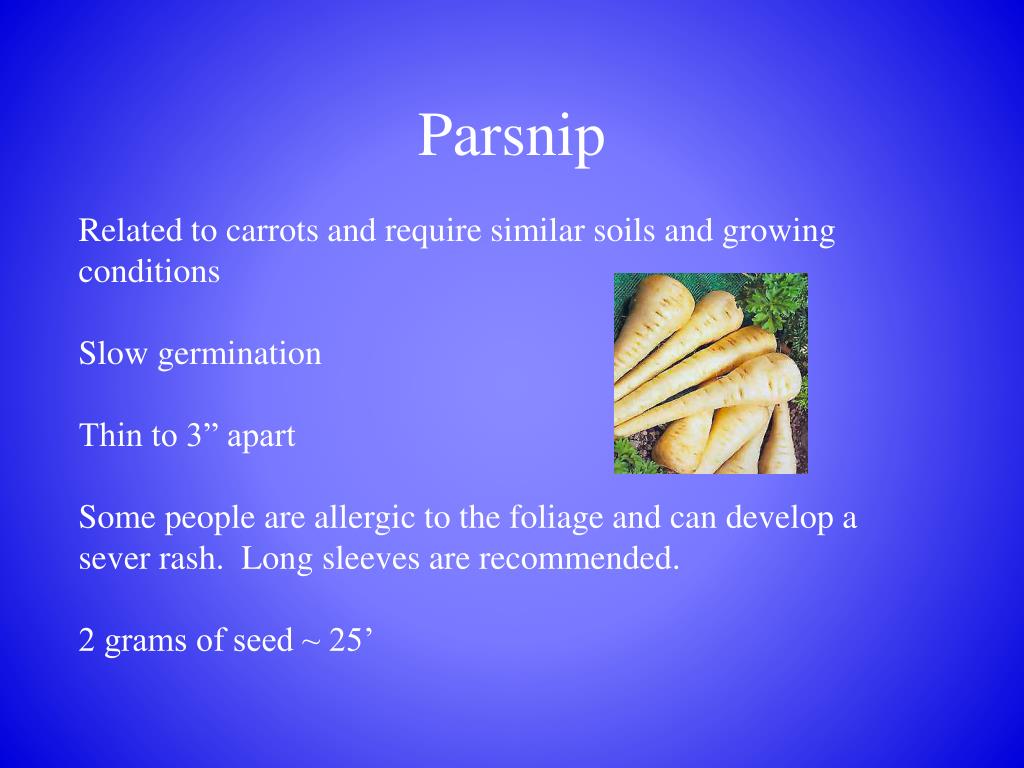 Parsnip

Related to carrots and require similar soils and growing conditions

Slow germination

Thin to 3” apart

Some people are allergic to the foliage and can develop a sever rash.  Long sleeves are recommended.

2 grams of seed ~ 25’